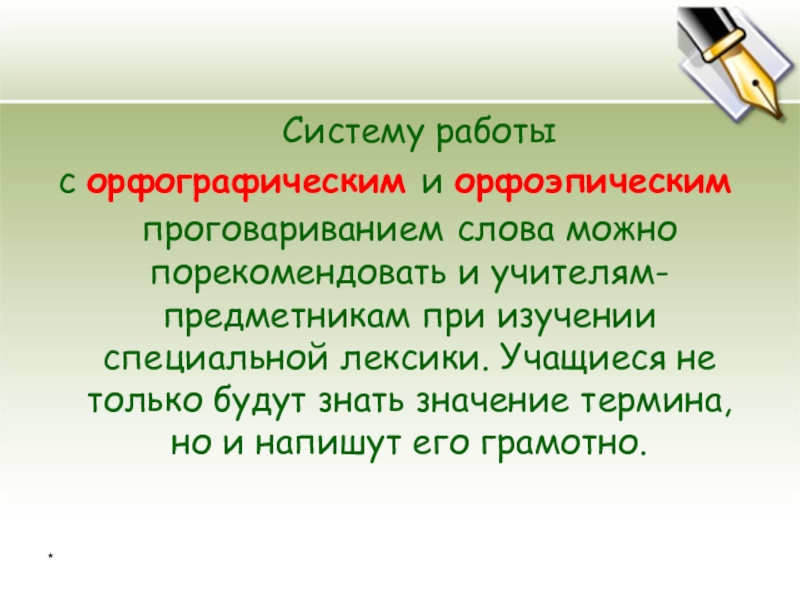 Систему работы с орфографическим и орфоэпическим проговариванием слова можно порекомендовать и учителям-предметникам при изучении специальной лексики. Учащиеся не только будут знать значение термина, но и напишут его грамотно.

*